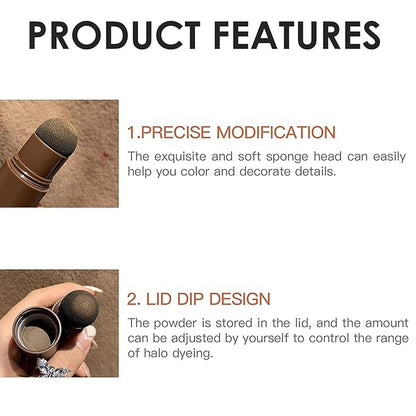 PRODUCT FEATURES

1.PRECISE MODIFICATION

The exquisite and soft sponge head can easily help you color and decorate details.

2. LID DIP DESIGN

The powder is stored in the lid, and the amount can be adjusted by yourself to control the range of halo dyeing.